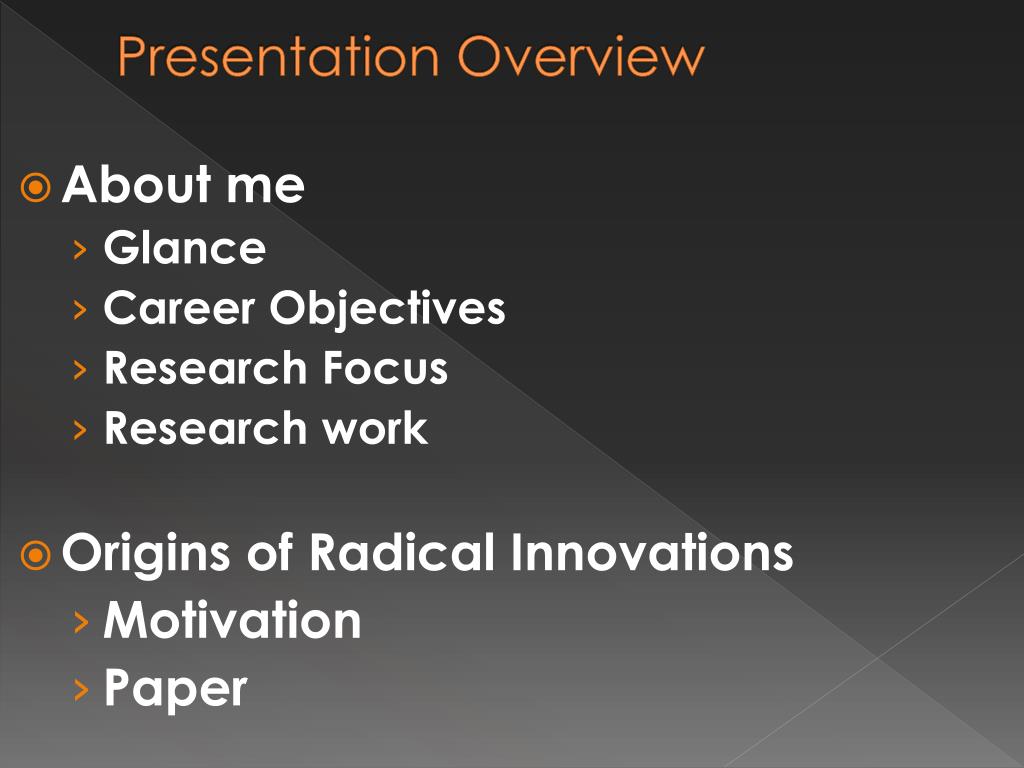 Presentation Overview

About me
› Glance
› Career Objectives
› Research Focus
› Research work

Origins of Radical Innovations
› Motivation
› Paper